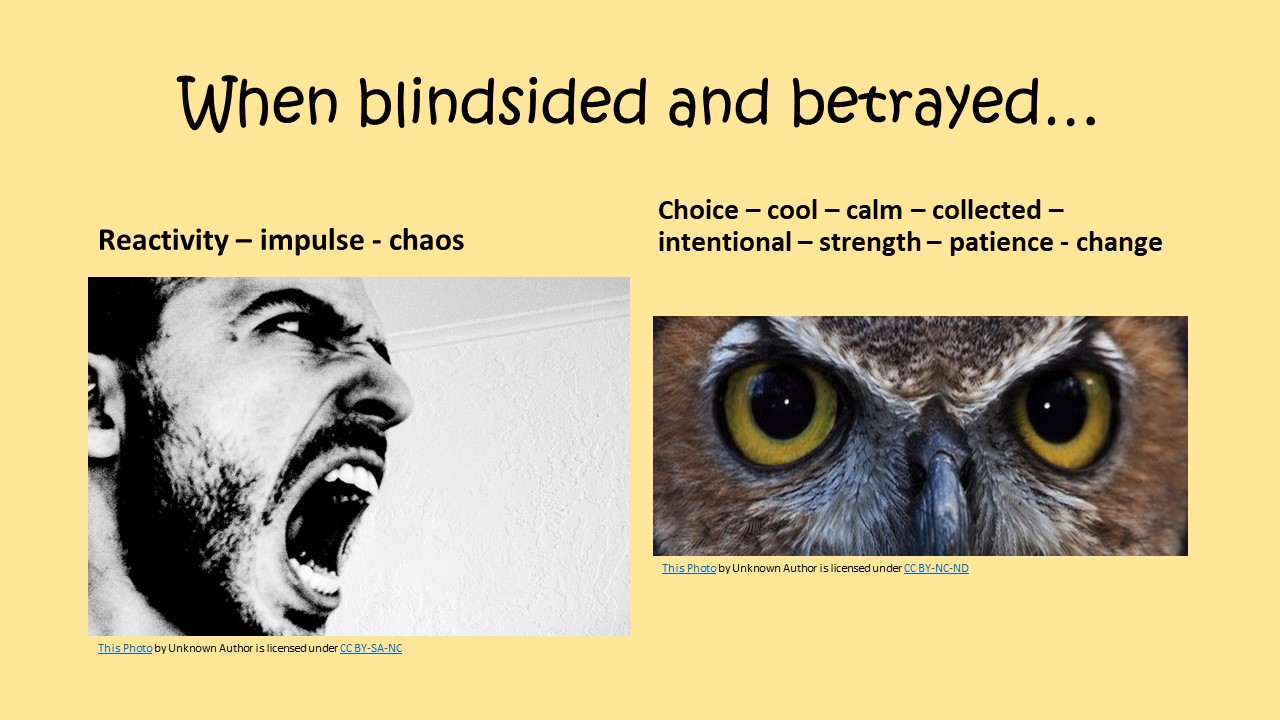 When blindsided and betrayed…

Reactivity – impulse - chaos

This Photo by Unknown Author is licensed under CC BY-SA-NC

Choice – cool – calm – collected – intentional – strength – patience - change

This Photo by Unknown Author is licensed under CC BY-NC-ND